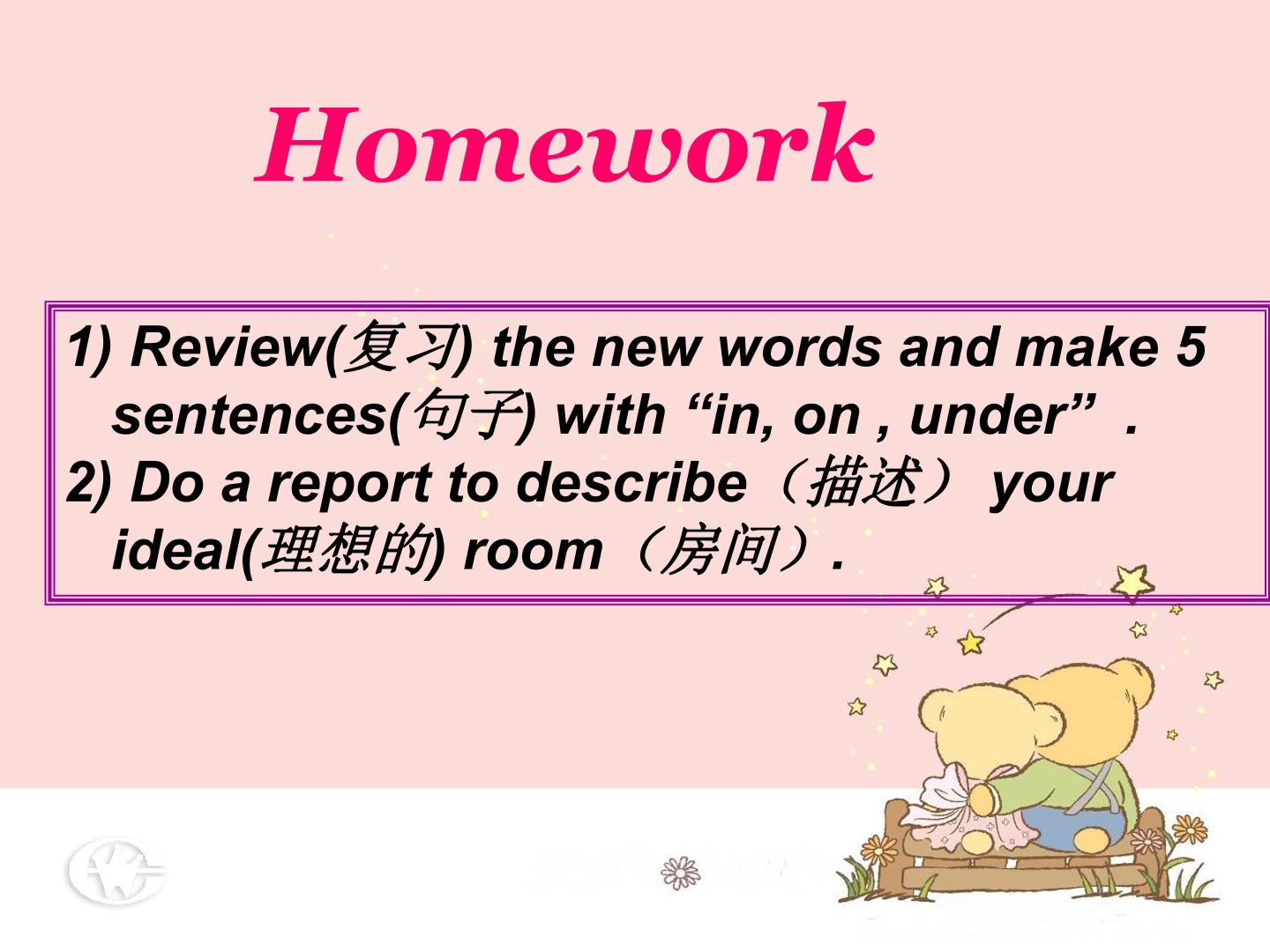 Homework

1) Review(复习) the new words and make 5 sentences(句子) with “in, on , under” .
2) Do a report to describe（描述） your ideal(理想的) room（房间）.